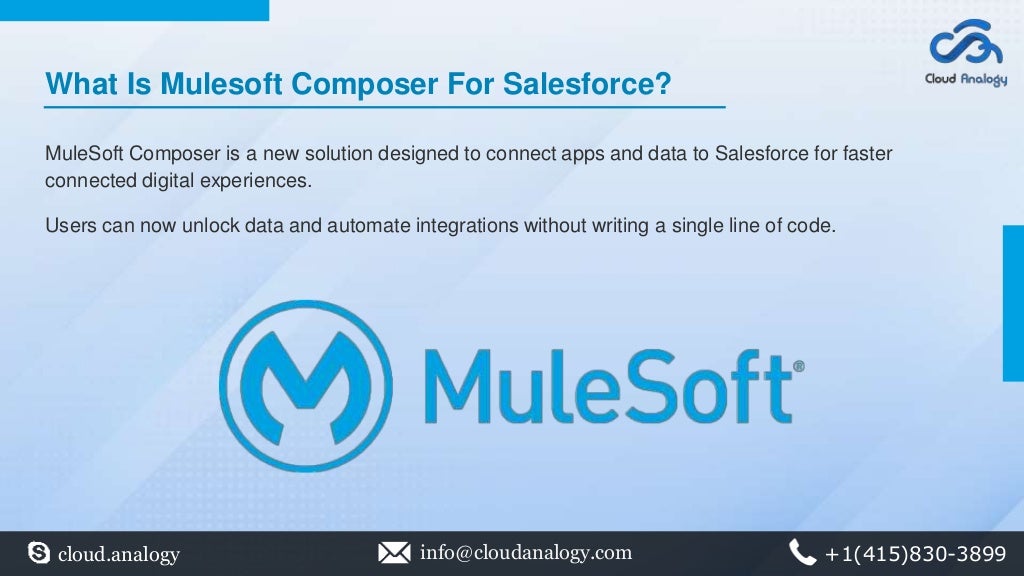 Cloud Analogy

What Is Mulesoft Composer For Salesforce?

MuleSoft Composer is a new solution designed to connect apps and data to Salesforce for faster connected digital experiences.

Users can now unlock data and automate integrations without writing a single line of code.

MuleSoft®

cloud.analogy

info@cloudanalogy.com

+1(415)830-3899